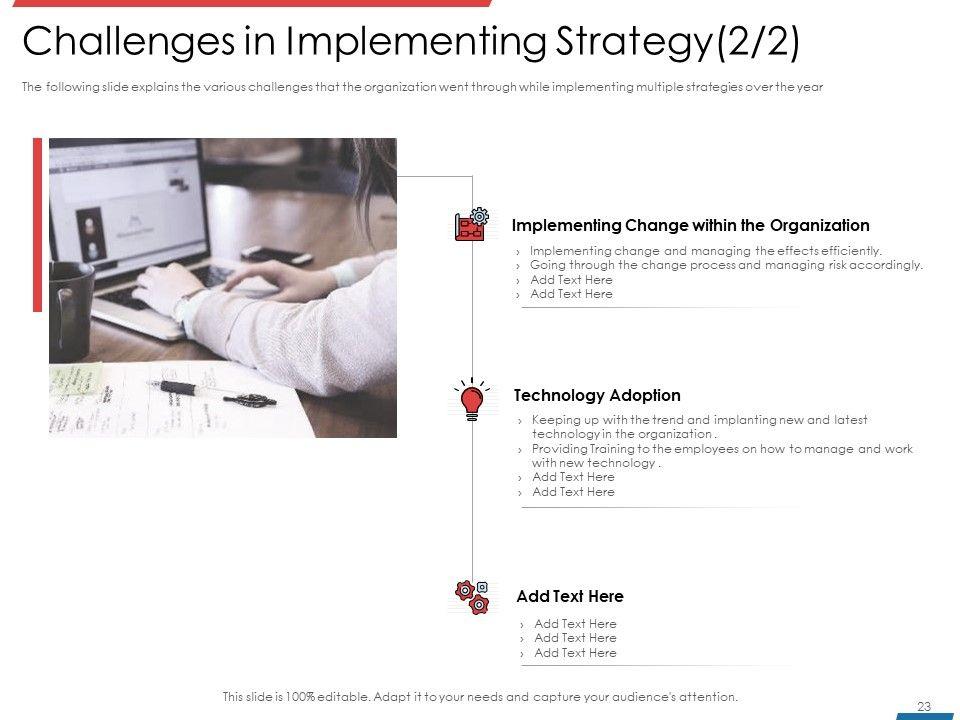 Challenges in Implementing Strategy(2/2)

The following slide explains the various challenges that the organization went through while implementing multiple strategies over the year

Implementing Change within the Organization

› Implementing change and managing the effects efficiently.
› Going through the change process and managing risk accordingly.
› Add Text Here
› Add Text Here

Technology Adoption

› Keeping up with the trend and implanting new and latest technology in the organization .
› Providing Training to the employees on how to manage and work with new technology .
› Add Text Here
› Add Text Here

Add Text Here

› Add Text Here
› Add Text Here
› Add Text Here

This slide is 100% editable. Adapt it to your needs and capture your audience's attention.

23